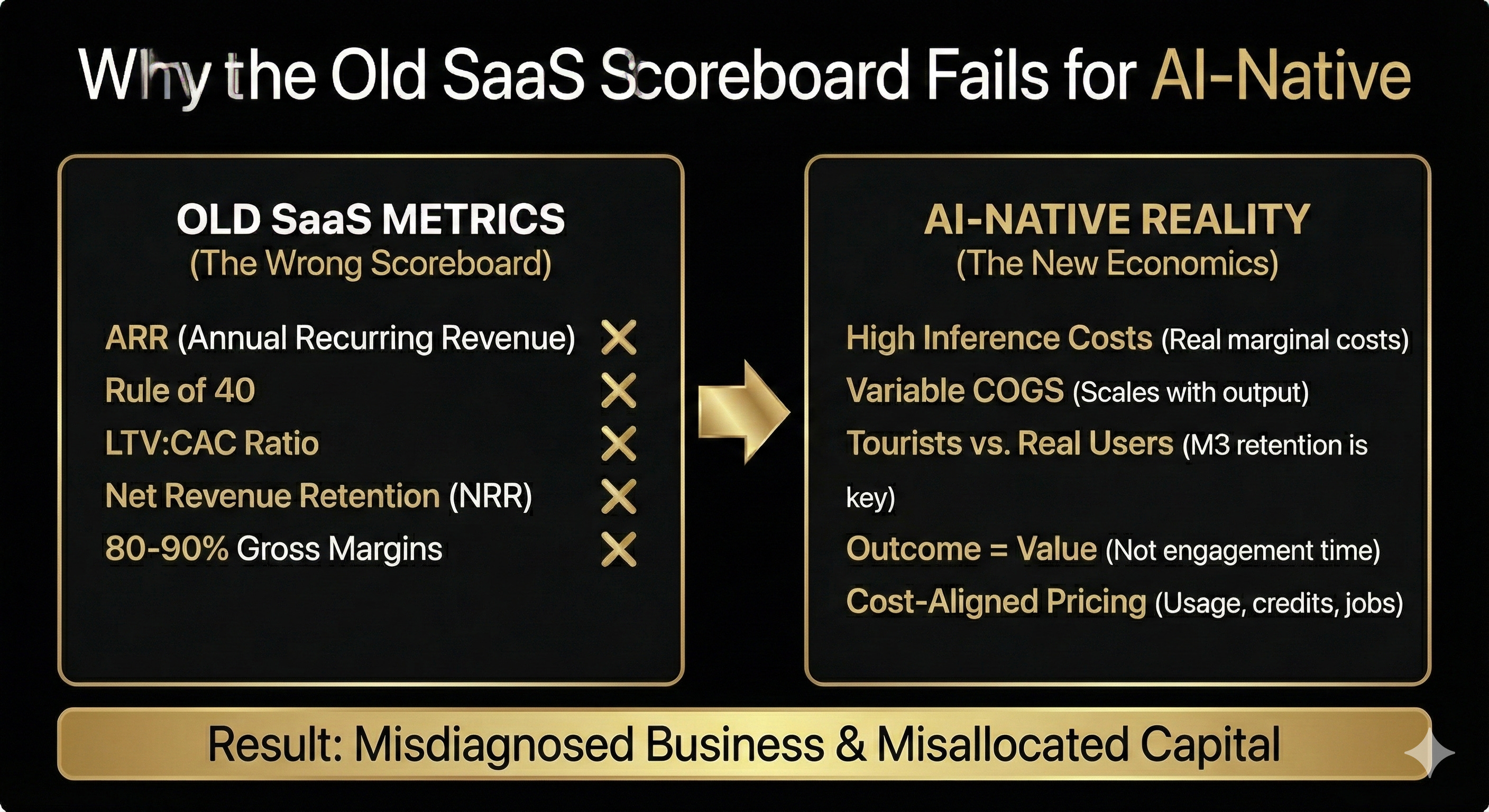 Why the Old SaaS Scoreboard Fails for AI-Native

OLD SaaS METRICS
(The Wrong Scoreboard)

ARR (Annual Recurring Revenue) ✕
Rule of 40 ✕
LTV:CAC Ratio ✕
Net Revenue Retention (NRR) ✕
80-90% Gross Margins ✕

AI-NATIVE REALITY
(The New Economics)

High Inference Costs (Real marginal costs)
Variable COGS (Scales with output)
Tourists vs. Real Users (M3 retention is key)
Outcome = Value (Not engagement time)
Cost-Aligned Pricing (Usage, credits, jobs)

Result: Misdiagnosed Business & Misallocated Capital